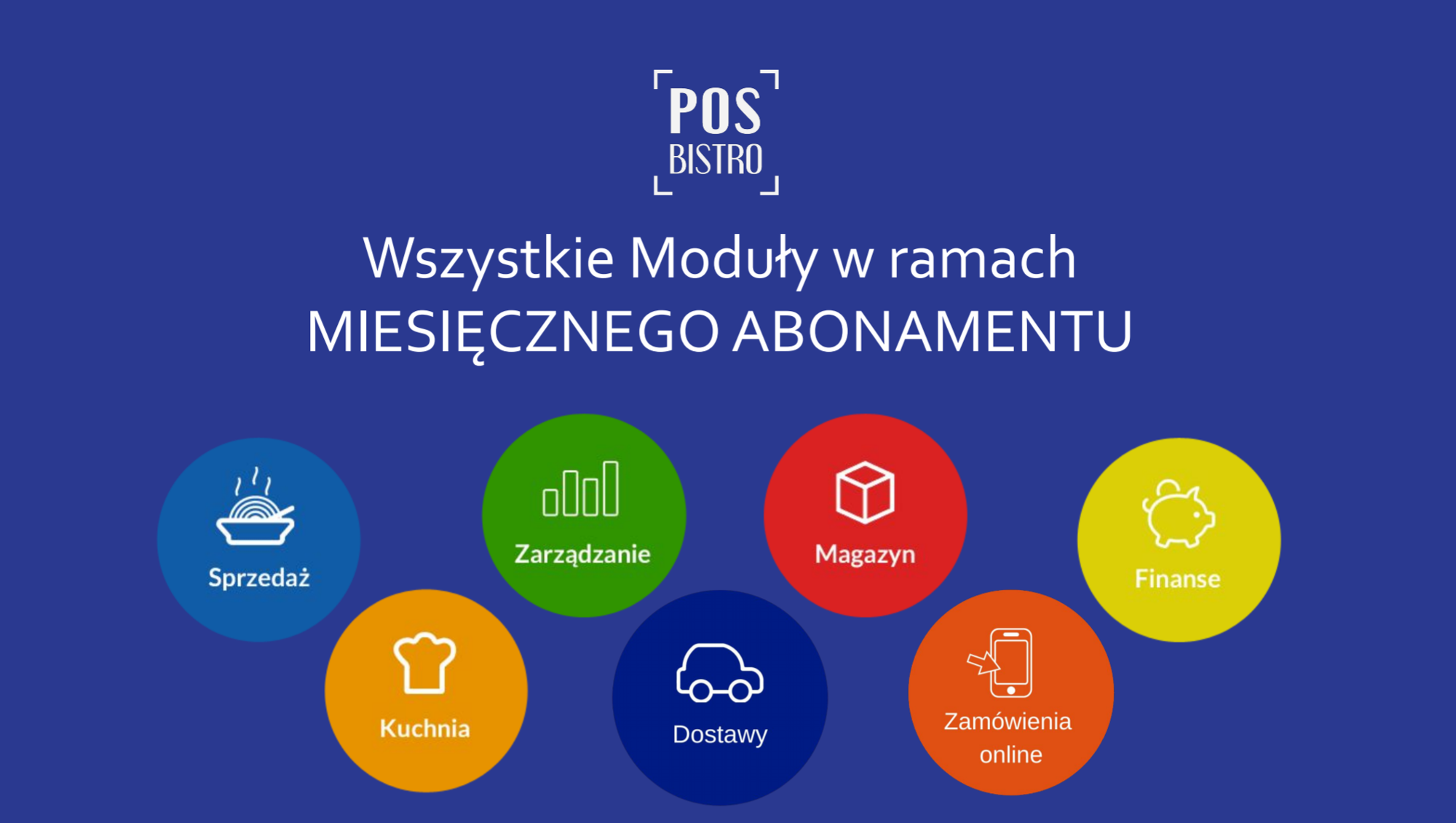 POS
BISTRO

Wszystkie Moduły w ramach
MIESIĘCZNEGO ABONAMENTU

Sprzedaż

Zarządzanie

Magazyn

Finanse

Kuchnia

Dostawy

Zamówienia online